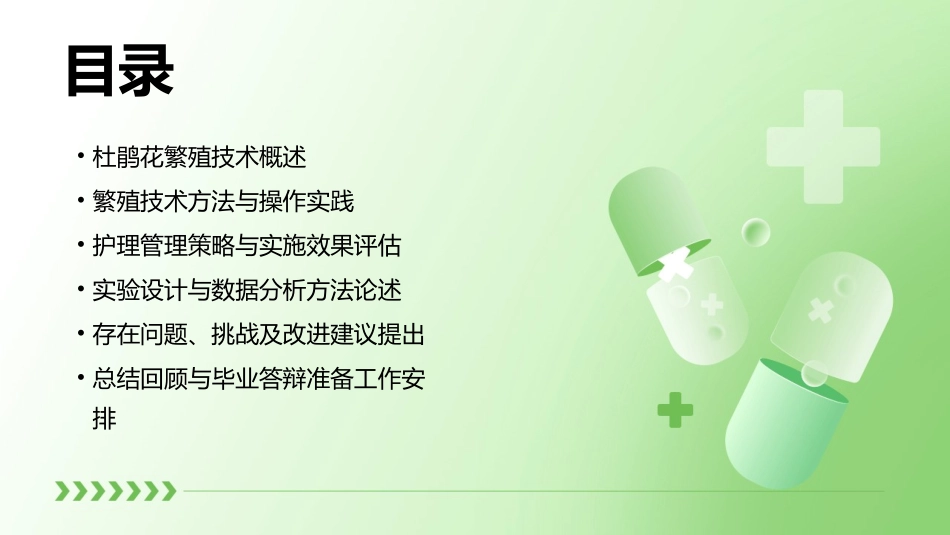 目录

• 杜鹃花繁殖技术概述

• 繁殖技术方法与操作实践

• 护理管理策略与实施效果评估

• 实验设计与数据分析方法论述

• 存在问题、挑战及改进建议提出

• 总结回顾与毕业答辩准备工作安排